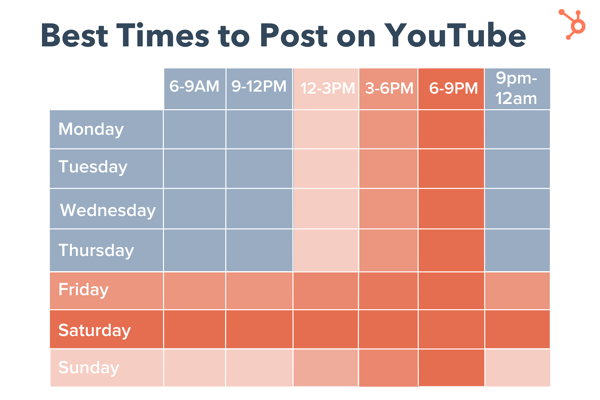 Best Times to Post on YouTube

| | 6-9AM | 9-12PM | 12-3PM | 3-6PM | 6-9PM | 9pm-12am |
|---|---|---|---|---|---|---|
| Monday | | | | | | |
| Tuesday | | | | | | |
| Wednesday | | | | | | |
| Thursday | | | | | | |
| Friday | | | | | | |
| Saturday | | | | | | |
| Sunday | | | | | | |